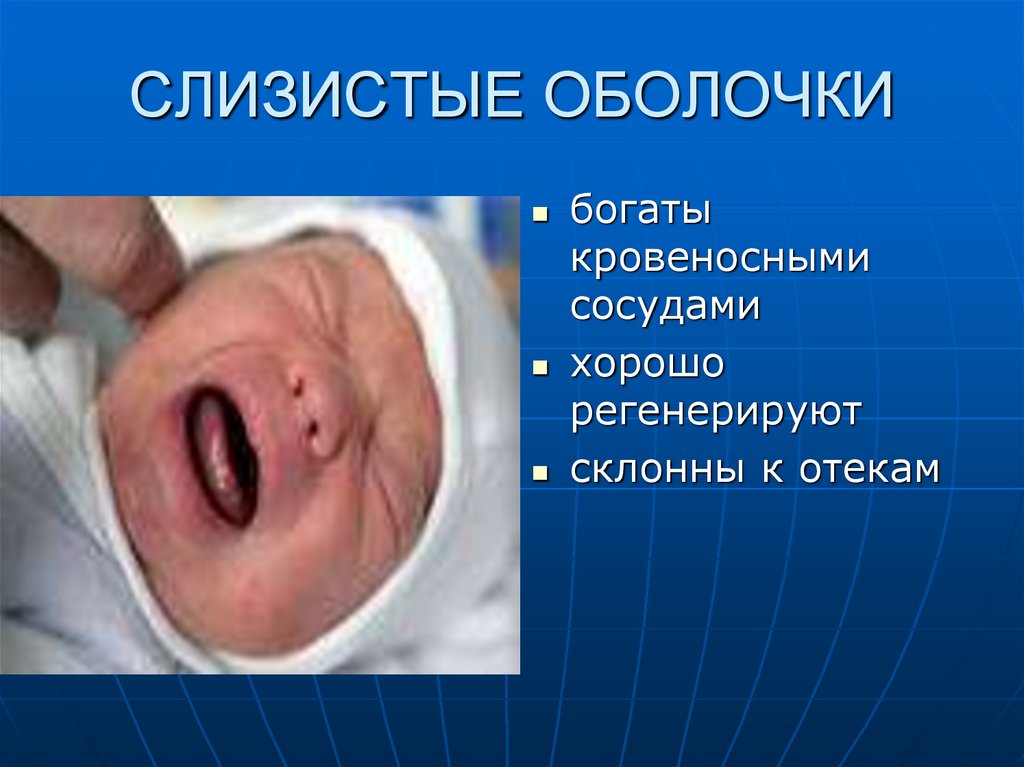 СЛИЗИСТЫЕ ОБОЛОЧКИ

- богаты кровеносными сосудами
- хорошо регенерируют
- склонны к отекам